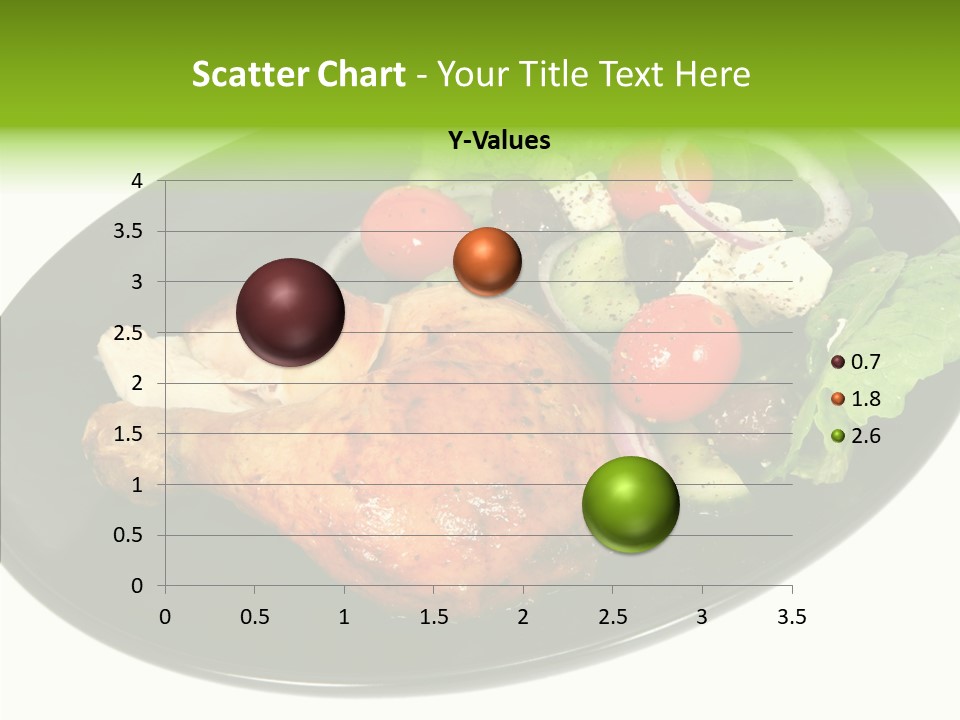 Scatter Chart - Your Title Text Here

Y-Values

4
3.5
3
2.5
2
1.5
1
0.5
0

0 0.5 1 1.5 2 2.5 3 3.5

0.7
1.8
2.6